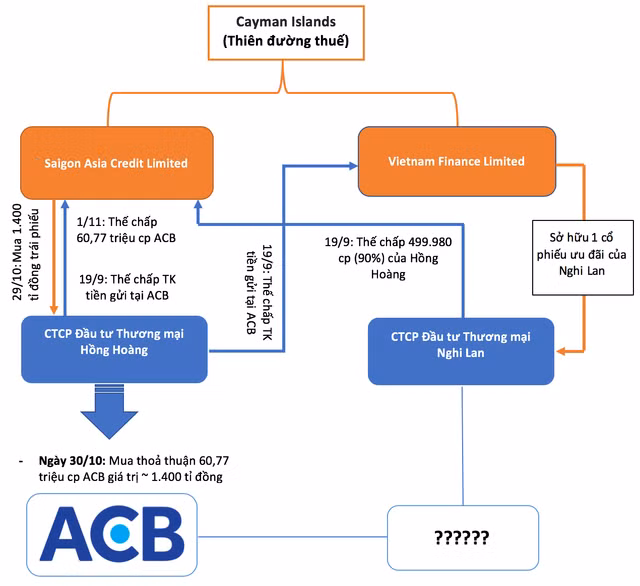 Cayman Islands
(Thiên đường thuế)

Saigon Asia Credit Limited

Vietnam Finance Limited

29/10: Mua 1.400 tỉ đồng trái phiếu

1/11: Thế chấp 60,77 triệu cp ACB

19/9: Thế chấp TK tiền gửi tại ACB

19/9: Thế chấp TK tiền gửi tại ACB

19/9: Thế chấp 499.980 cp (90%) của Hồng Hoàng

Sở hữu 1 cổ phiếu ưu đãi của Nghi Lan

CTCP Đầu tư Thương mại Hồng Hoàng

CTCP Đầu tư Thương mại Nghi Lan

- Ngày 30/10: Mua thoả thuận 60,77 triệu cp ACB giá trị ~ 1.400 tỉ đồng

ACB

??????